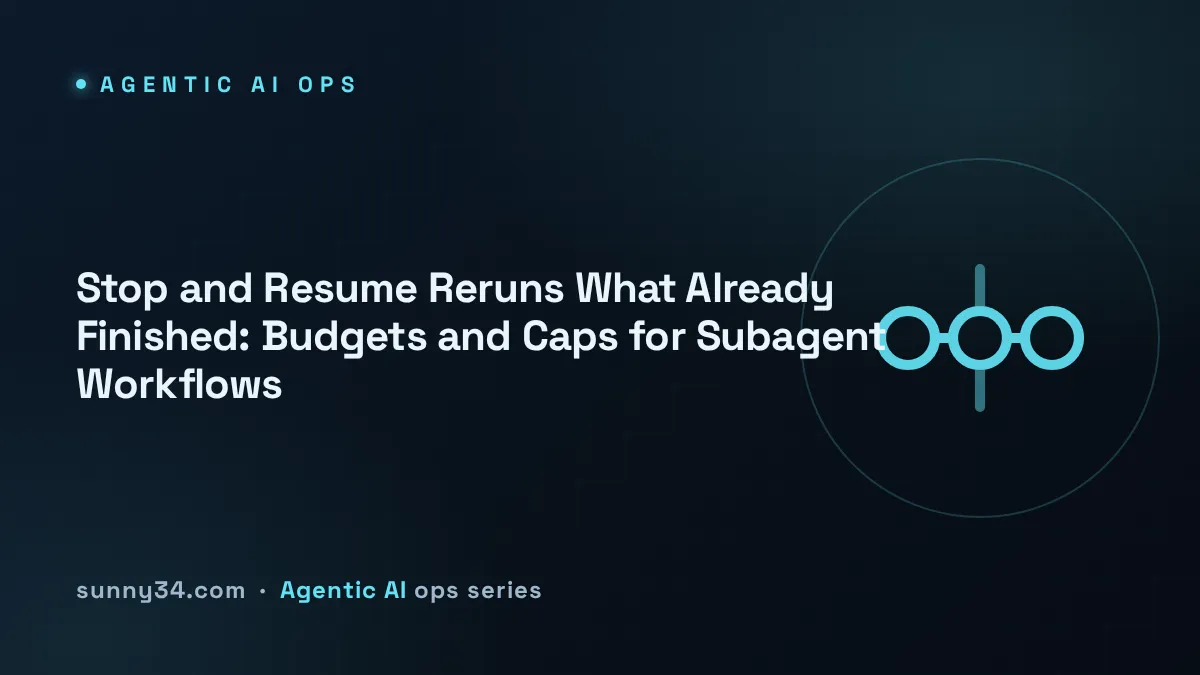 AGENTIC AI OPS

Stop and Resume Reruns What Already Finished: Budgets and Caps for Subagent Workflows

sunny34.com · Agentic AI ops series